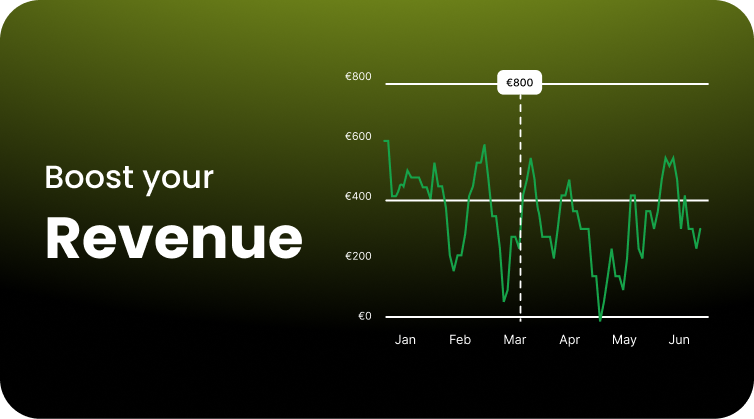 Boost your
Revenue

€800
€800
€600
€400
€200
€0
Jan Feb Mar Apr May Jun